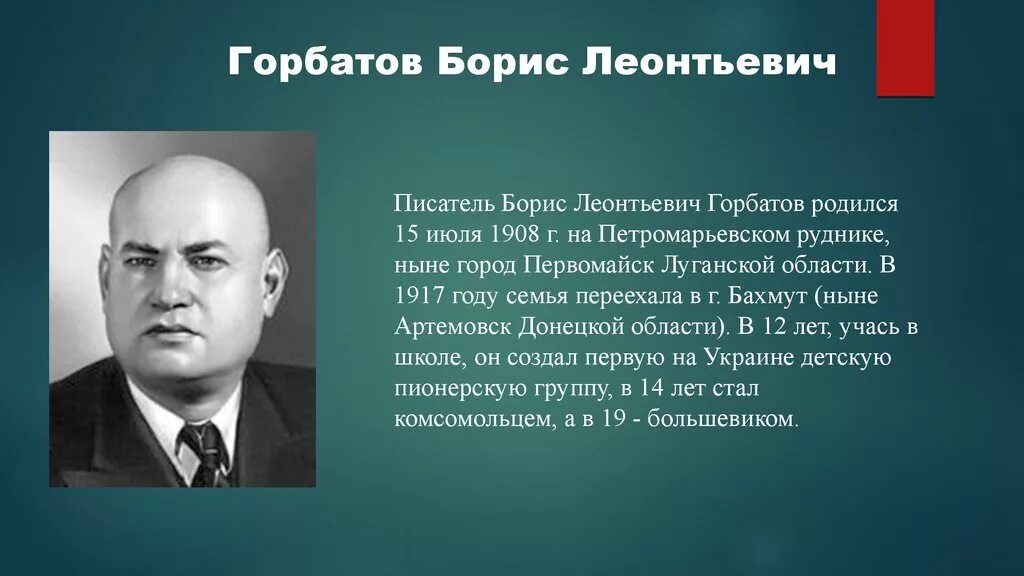 Горбатов Борис Леонтьевич

Писатель Борис Леонтьевич Горбатов родился 15 июля 1908 г. на Петромарьевском руднике, ныне город Первомайск Луганской области. В 1917 году семья переехала в г. Бахмут (ныне Артемовск Донецкой области). В 12 лет, учась в школе, он создал первую на Украине детскую пионерскую группу, в 14 лет стал комсомольцем, а в 19 - большевиком.